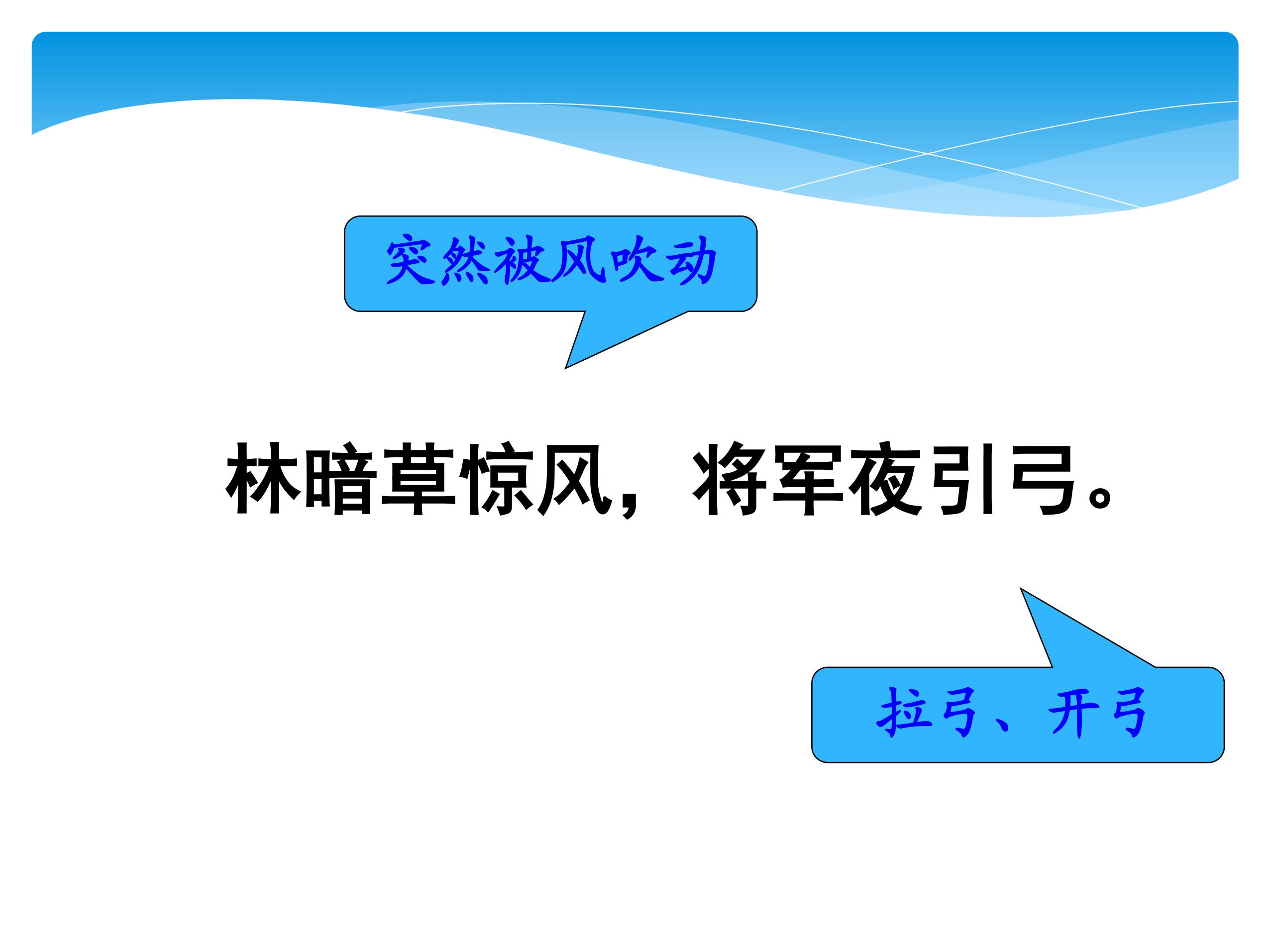 突然被风吹动

林暗草惊风，将军夜引弓。

拉弓、开弓